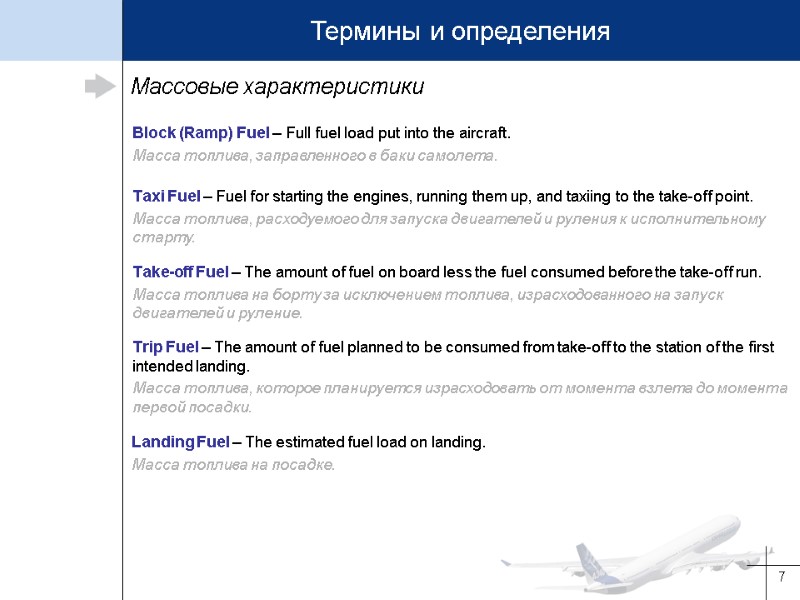 Термины и определения

Массовые характеристики

Block (Ramp) Fuel – Full fuel load put into the aircraft.
Масса топлива, заправленного в баки самолета.

Taxi Fuel – Fuel for starting the engines, running them up, and taxiing to the take-off point.
Масса топлива, расходуемого для запуска двигателей и руления к исполнительному старту.

Take-off Fuel – The amount of fuel on board less the fuel consumed before the take-off run.
Масса топлива на борту за исключением топлива, израсходованного на запуск двигателей и руление.

Trip Fuel – The amount of fuel planned to be consumed from take-off to the station of the first intended landing.
Масса топлива, которое планируется израсходовать от момента взлета до момента первой посадки.

Landing Fuel – The estimated fuel load on landing.
Масса топлива на посадке.

7